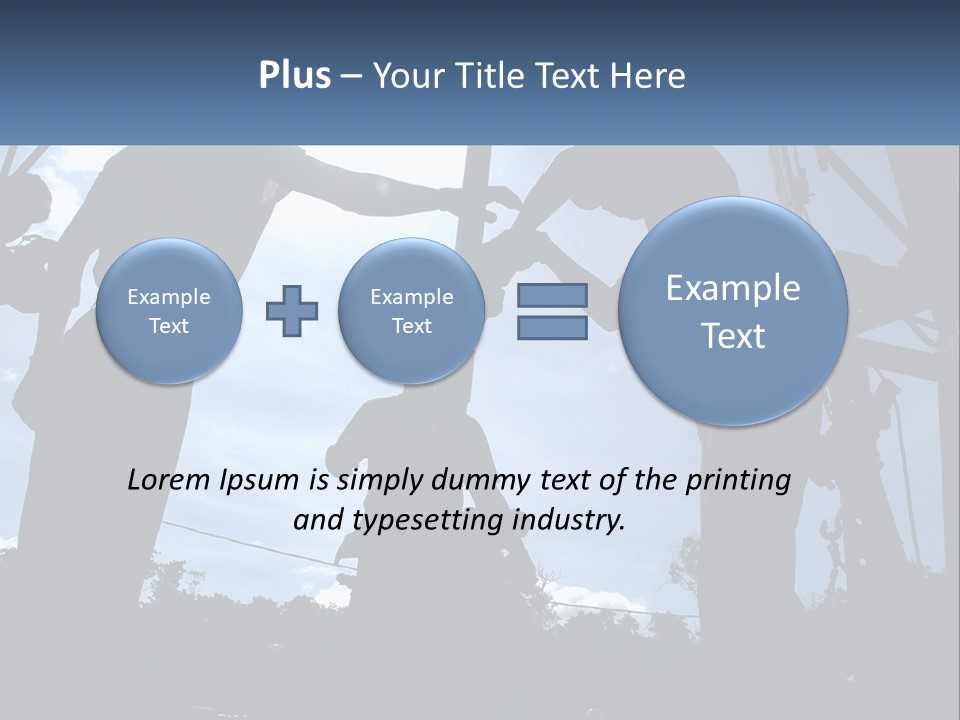 Plus – Your Title Text Here

Example Text

Example Text

Example Text

Lorem Ipsum is simply dummy text of the printing and typesetting industry.